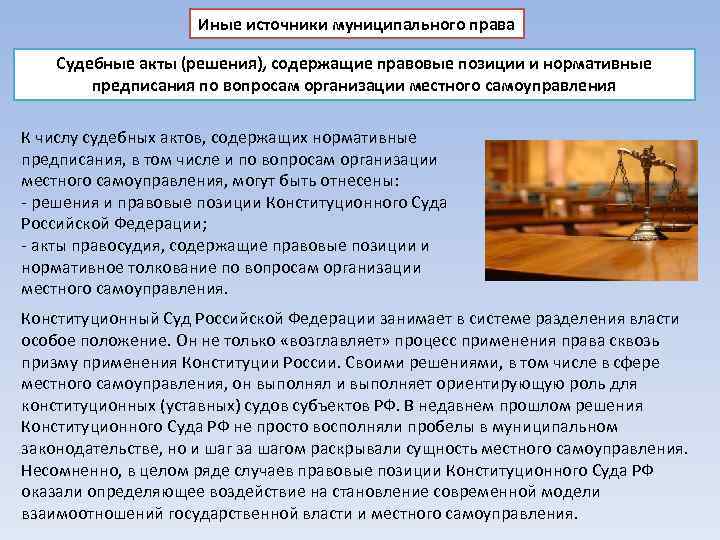 Иные источники муниципального права

Судебные акты (решения), содержащие правовые позиции и нормативные предписания по вопросам организации местного самоуправления

К числу судебных актов, содержащих нормативные предписания, в том числе и по вопросам организации местного самоуправления, могут быть отнесены:
- решения и правовые позиции Конституционного Суда Российской Федерации;
- акты правосудия, содержащие правовые позиции и нормативное толкование по вопросам организации местного самоуправления.

Конституционный Суд Российской Федерации занимает в системе разделения власти особое положение. Он не только «возглавляет» процесс применения права сквозь призму применения Конституции России. Своими решениями, в том числе в сфере местного самоуправления, он выполнял и выполняет ориентирующую роль для конституционных (уставных) судов субъектов РФ. В недавнем прошлом решения Конституционного Суда РФ не просто восполняли пробелы в муниципальном законодательстве, но и шаг за шагом раскрывали сущность местного самоуправления. Несомненно, в целом ряде случаев правовые позиции Конституционного Суда РФ оказали определяющее воздействие на становление современной модели взаимоотношений государственной власти и местного самоуправления.